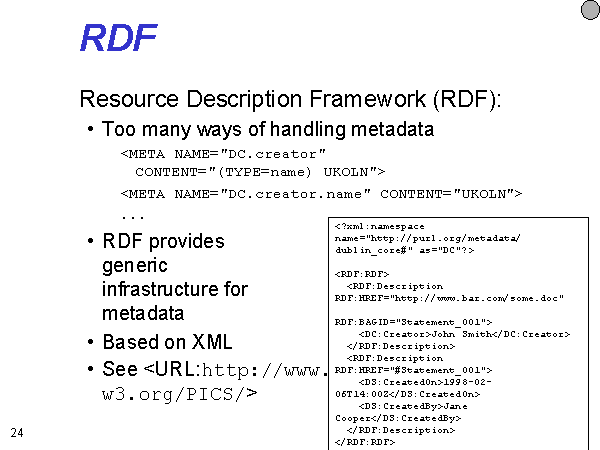 RDF

Resource Description Framework (RDF):

• Too many ways of handling metadata

<META NAME="DC.creator" CONTENT="(TYPE=name) UKOLN">

<META NAME="DC.creator.name" CONTENT="UKOLN">

...

• RDF provides generic infrastructure for metadata

• Based on XML

• See <URL:http://www.w3.org/PICS/>

<?xml:namespace name="http://purl.org/metadata/dublin_core#" as="DC"?>

<RDF:RDF>
<RDF:Description RDF:HREF="http://www.bar.com/some.doc"

RDF:BAGID="Statement_001">
<DC:Creator>John Smith</DC:Creator>
</RDF:Description>
<RDF:Description RDF:HREF="#Statement_001">
<DS:CreatedOn>1998-02-06T14:00Z</DS:CreatedOn>
<DS:CreatedBy>Jane Cooper</DS:CreatedBy>
</RDF:Description>
</RDF:RDF>

24